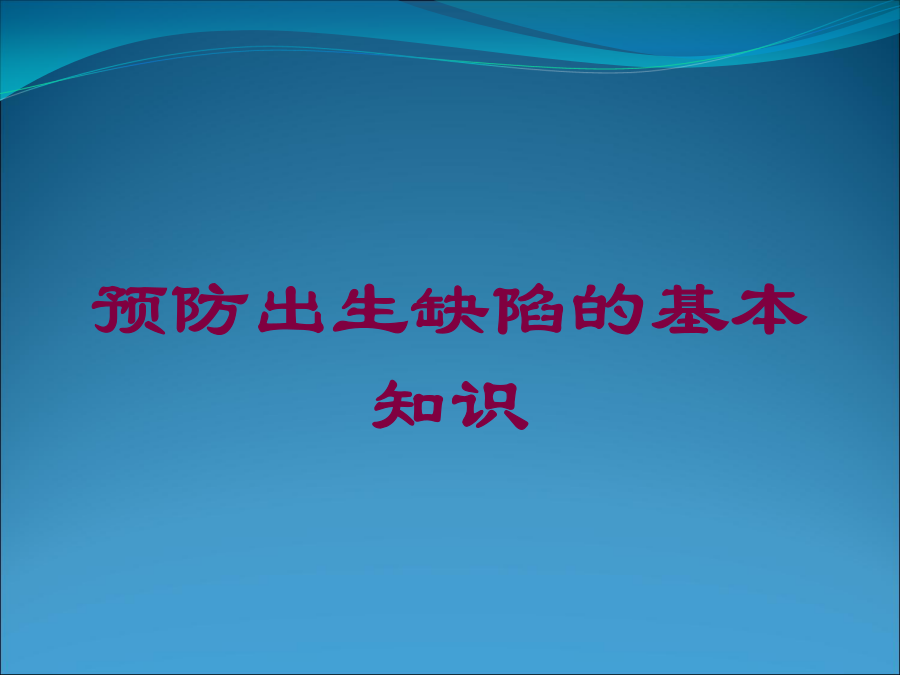 预防出生缺陷的基本知识